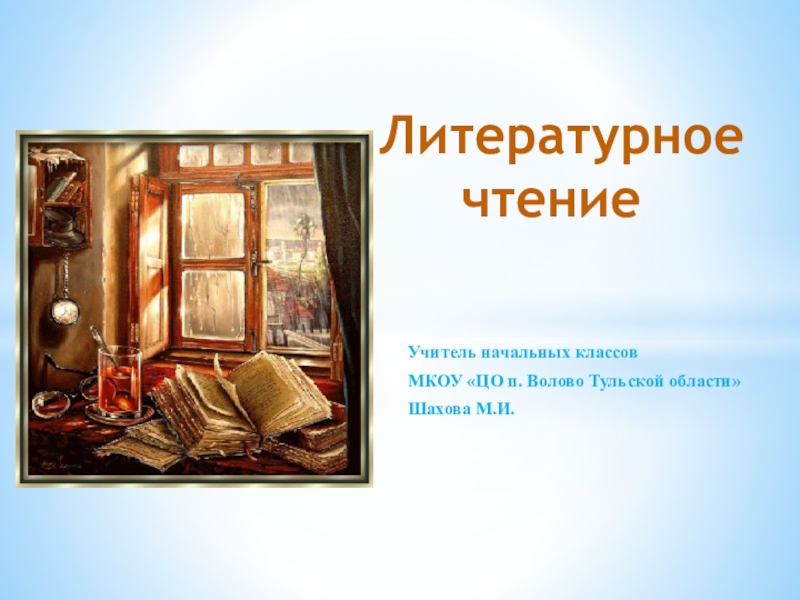 Литературное чтение

Учитель начальных классов
МКОУ «ЦО п. Волово Тульской области»
Шахова М.И.